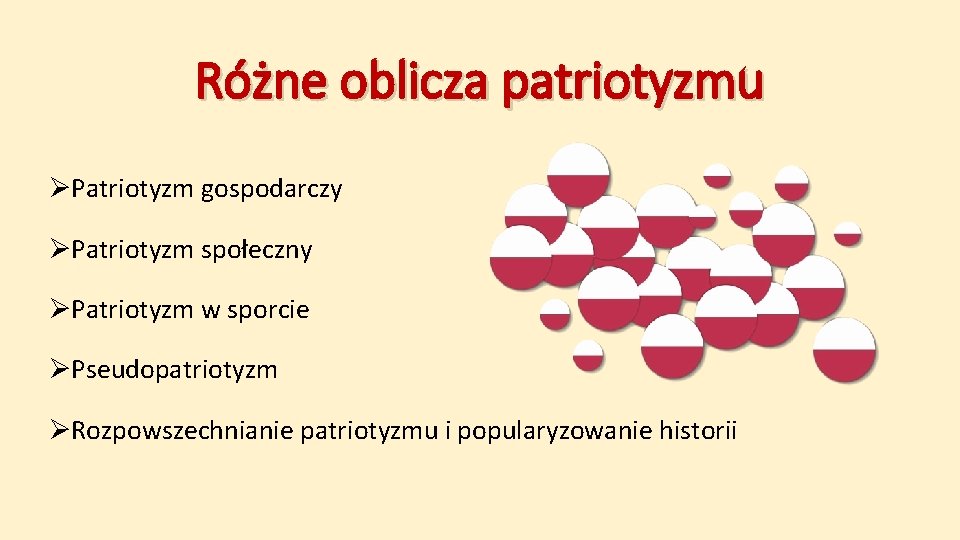 Różne oblicza patriotyzmu

➢Patriotyzm gospodarczy

➢Patriotyzm społeczny

➢Patriotyzm w sporcie

➢Pseudopatriotyzm

➢Rozpowszechnianie patriotyzmu i popularyzowanie historii